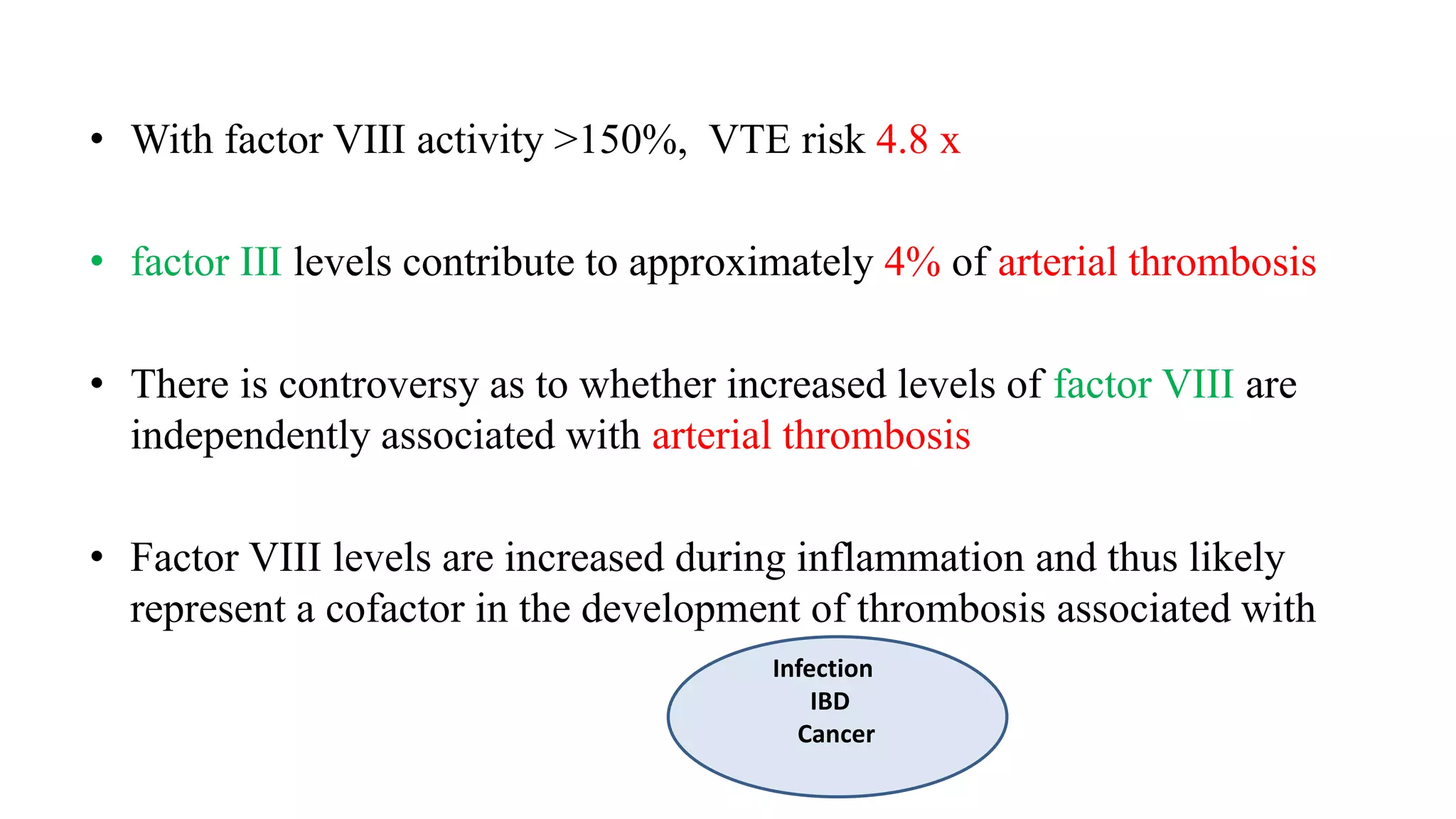 • With factor VIII activity >150%, VTE risk 4.8 x

• factor III levels contribute to approximately 4% of arterial thrombosis

• There is controversy as to whether increased levels of factor VIII are independently associated with arterial thrombosis

• Factor VIII levels are increased during inflammation and thus likely represent a cofactor in the development of thrombosis associated with

Infection
IBD
Cancer